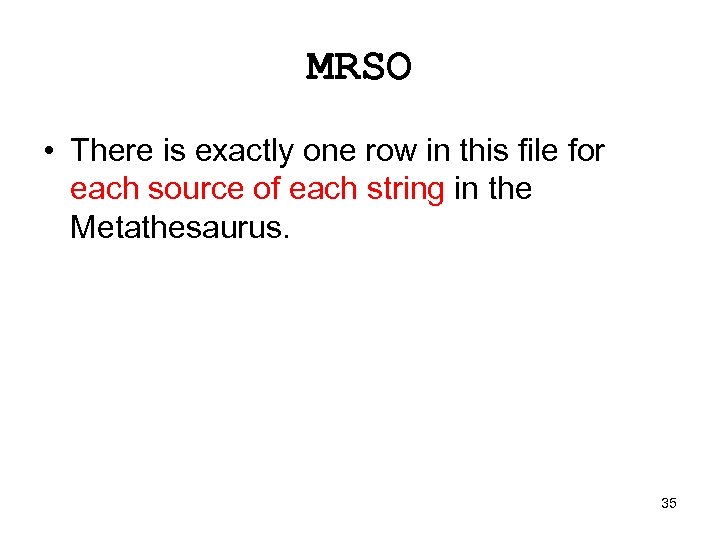 MRSO

• There is exactly one row in this file for each source of each string in the Metathesaurus.

35